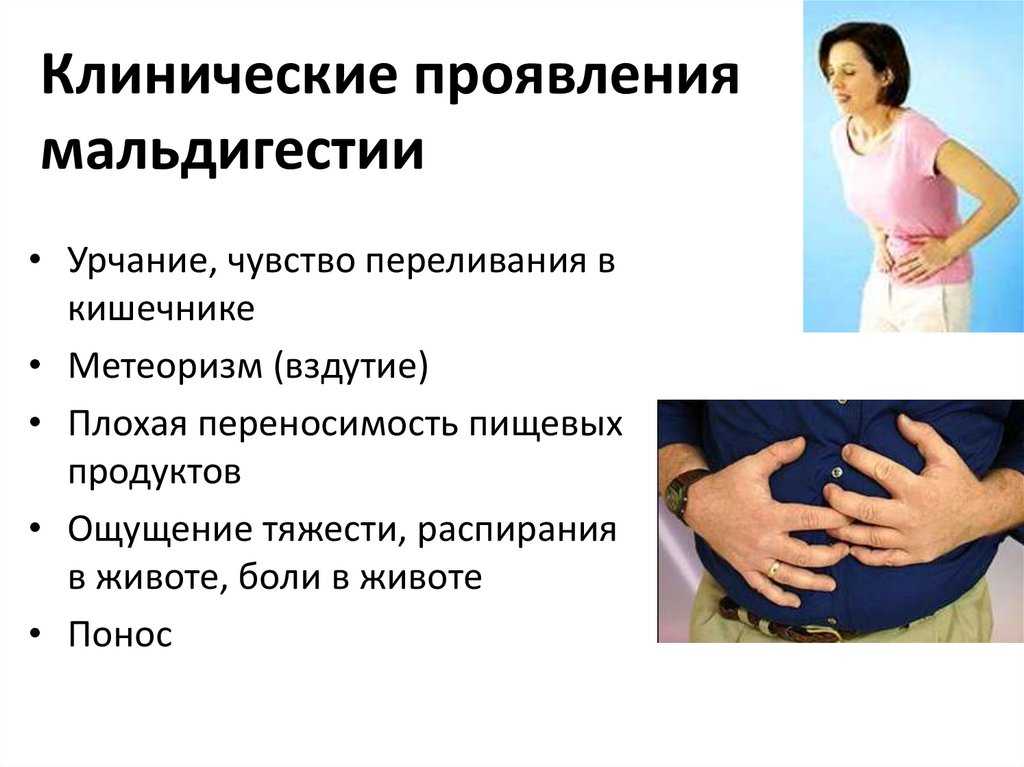 Клинические проявления мальдигестии

• Урчание, чувство переливания в кишечнике
• Метеоризм (вздутие)
• Плохая переносимость пищевых продуктов
• Ощущение тяжести, распирания в животе, боли в животе
• Понос